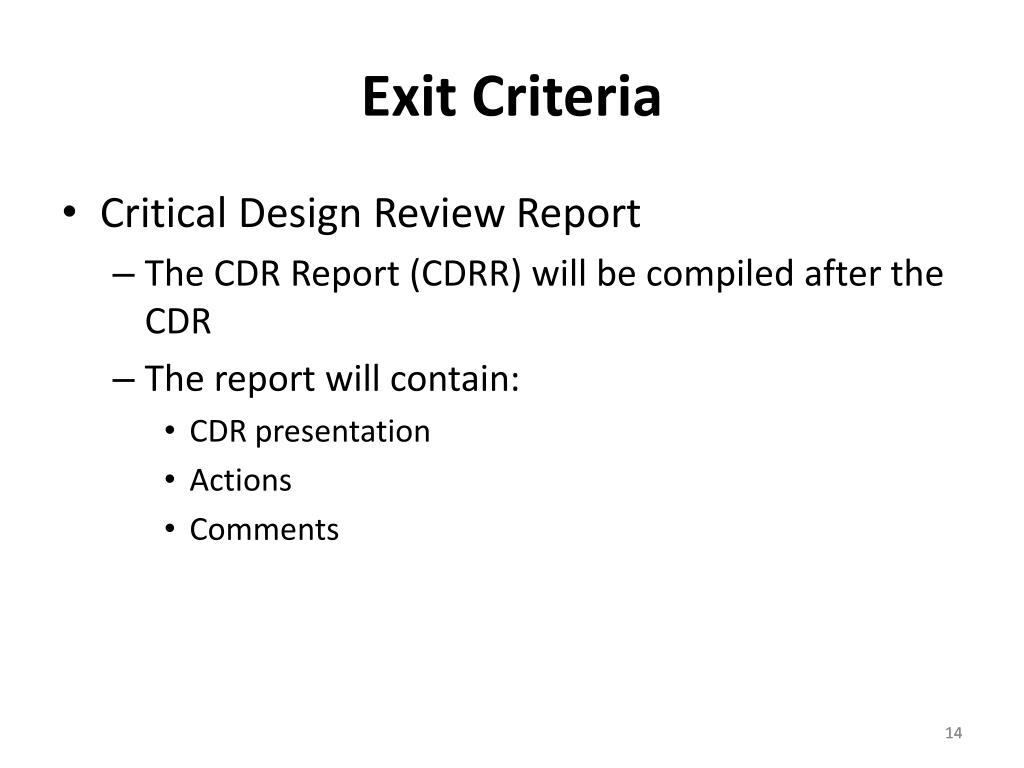 Exit Criteria

• Critical Design Review Report
– The CDR Report (CDRR) will be compiled after the CDR
– The report will contain:
• CDR presentation
• Actions
• Comments

14